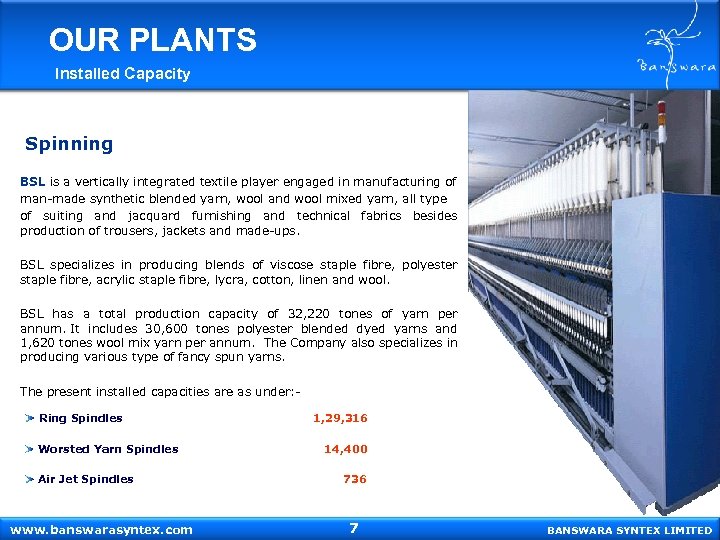 OUR PLANTS
Installed Capacity

Banswara

Spinning

BSL is a vertically integrated textile player engaged in manufacturing of man-made synthetic blended yarn, wool and wool mixed yarn, all type of suiting and jacquard furnishing and technical fabrics besides production of trousers, jackets and made-ups.

BSL specializes in producing blends of viscose staple fibre, polyester staple fibre, acrylic staple fibre, lycra, cotton, linen and wool.

BSL has a total production capacity of 32,220 tones of yarn per annum. It includes 30,600 tones polyester blended dyed yarns and 1,620 tones wool mix yarn per annum. The Company also specializes in producing various type of fancy spun yarns.

The present installed capacities are as under:-

Ring Spindles 1,29,316

Worsted Yarn Spindles 14,400

Air Jet Spindles 736

www.banswarasyntex.com 7 BANSWARA SYNTEX LIMITED